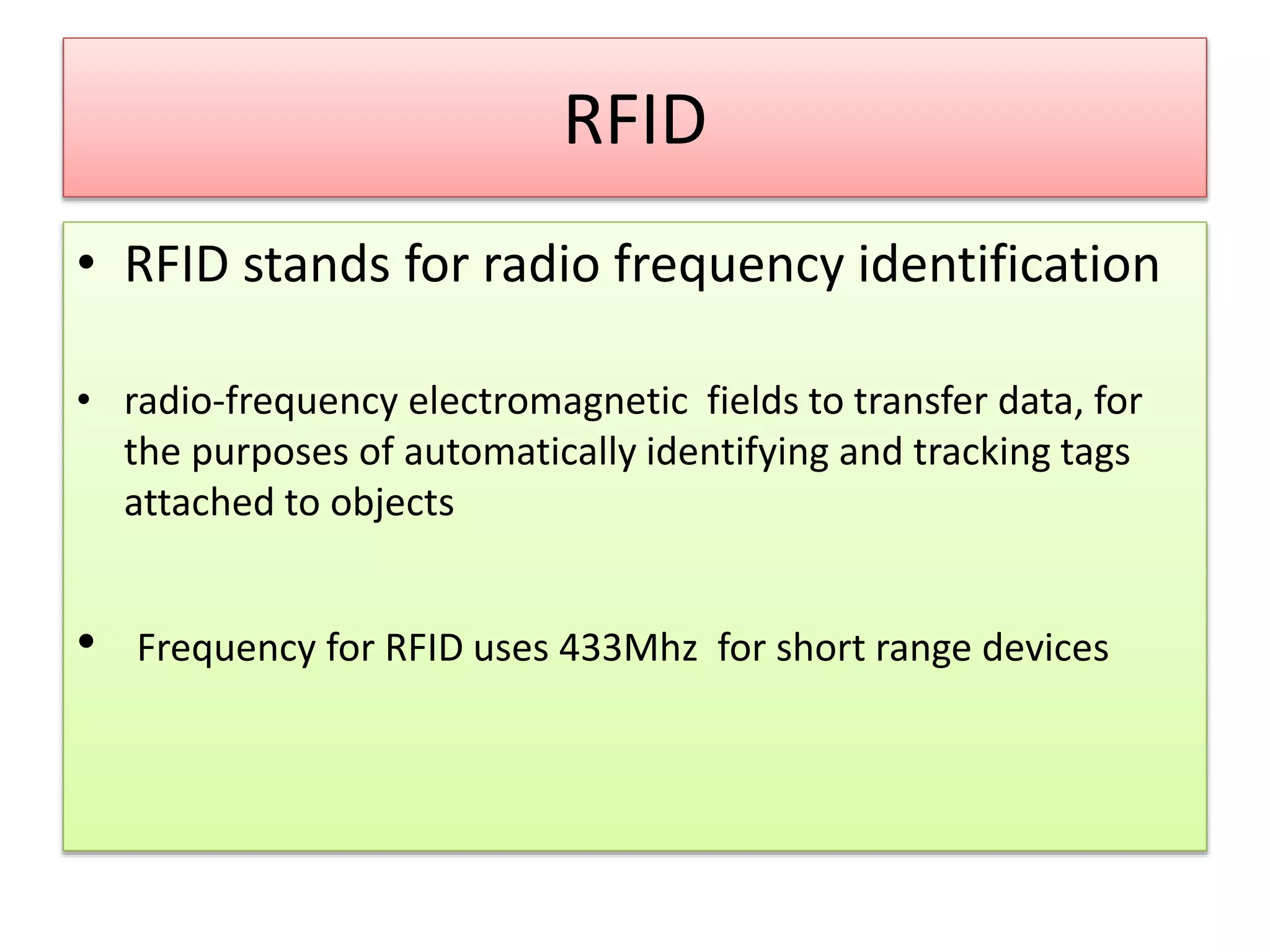 RFID

• RFID stands for radio frequency identification

• radio-frequency electromagnetic fields to transfer data, for the purposes of automatically identifying and tracking tags attached to objects

• Frequency for RFID uses 433Mhz for short range devices